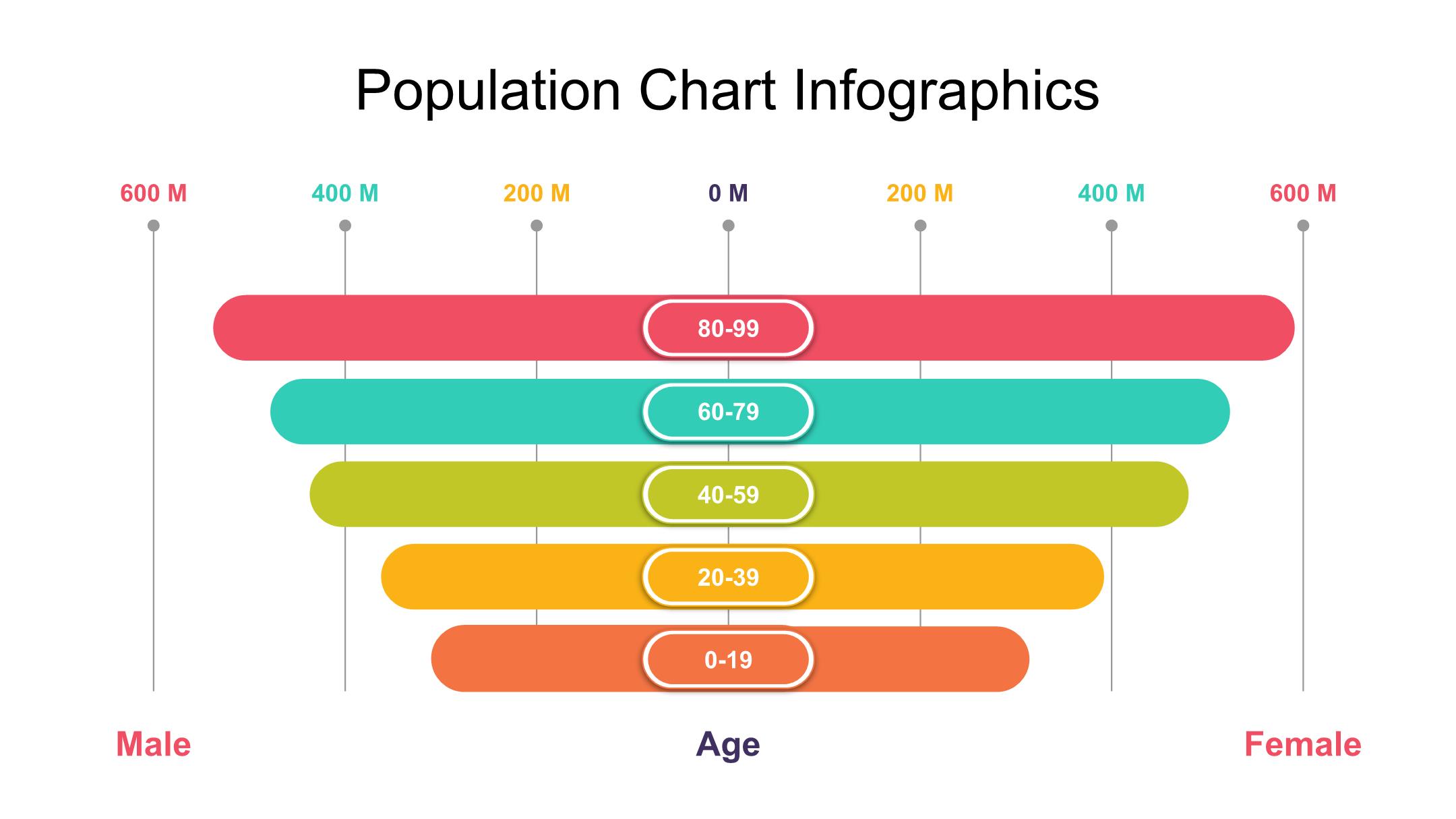 Population Chart Infographics

600 M 400 M 200 M 0 M 200 M 400 M 600 M

80-99

60-79

40-59

20-39

0-19

Male Age Female